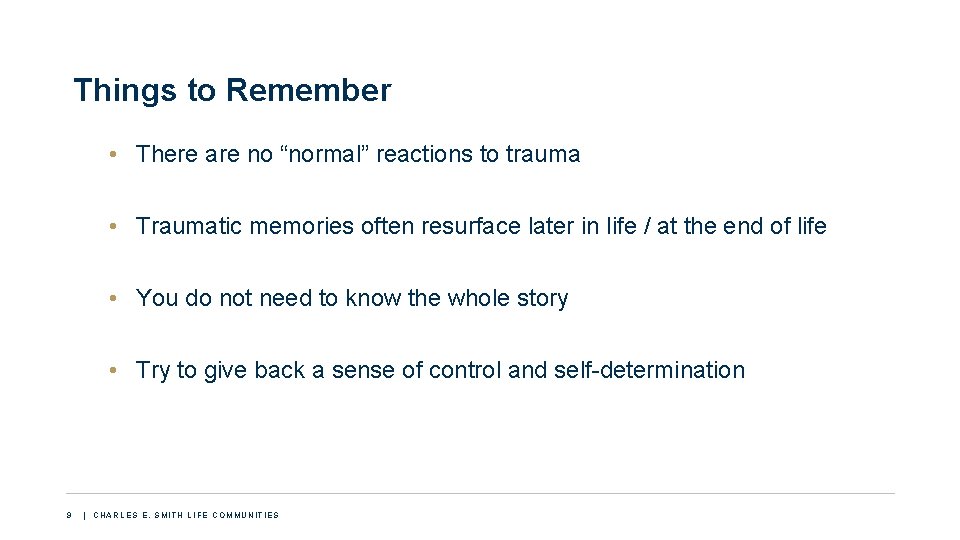 Things to Remember

• There are no “normal” reactions to trauma

• Traumatic memories often resurface later in life / at the end of life

• You do not need to know the whole story

• Try to give back a sense of control and self-determination

9 | CHARLES E. SMITH LIFE COMMUNITIES